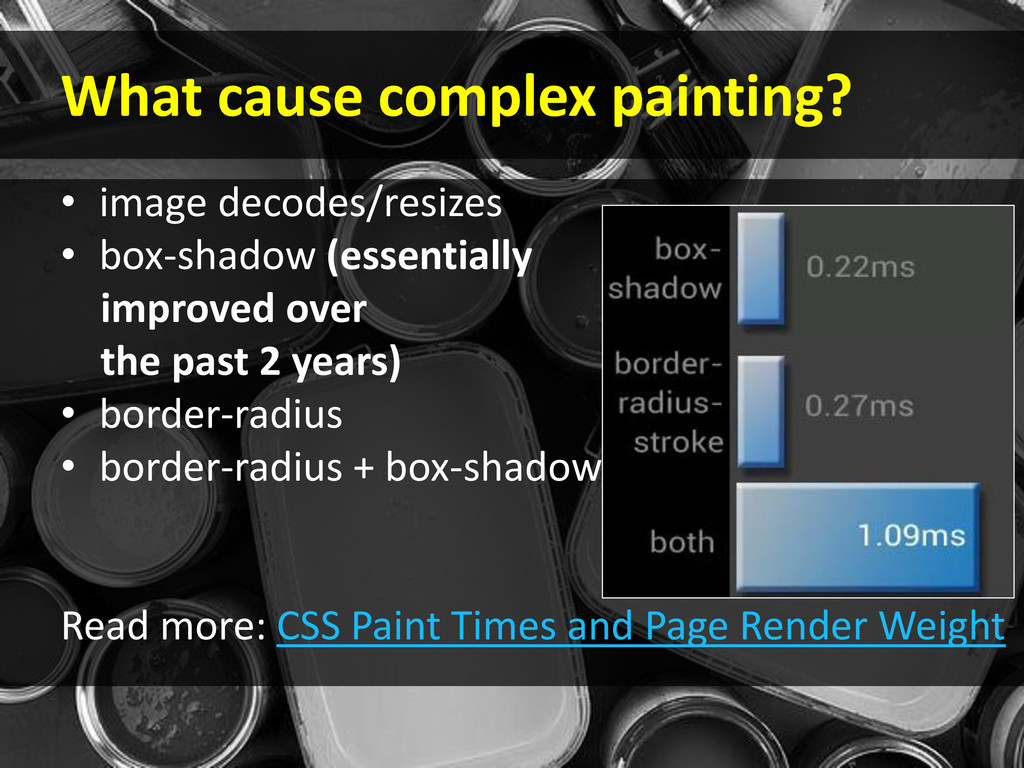 What cause complex painting?

• image decodes/resizes
• box-shadow (essentially improved over the past 2 years)
• border-radius
• border-radius + box-shadow

box-shadow 0.22ms
border-radius-stroke 0.27ms
both 1.09ms

Read more: CSS Paint Times and Page Render Weight